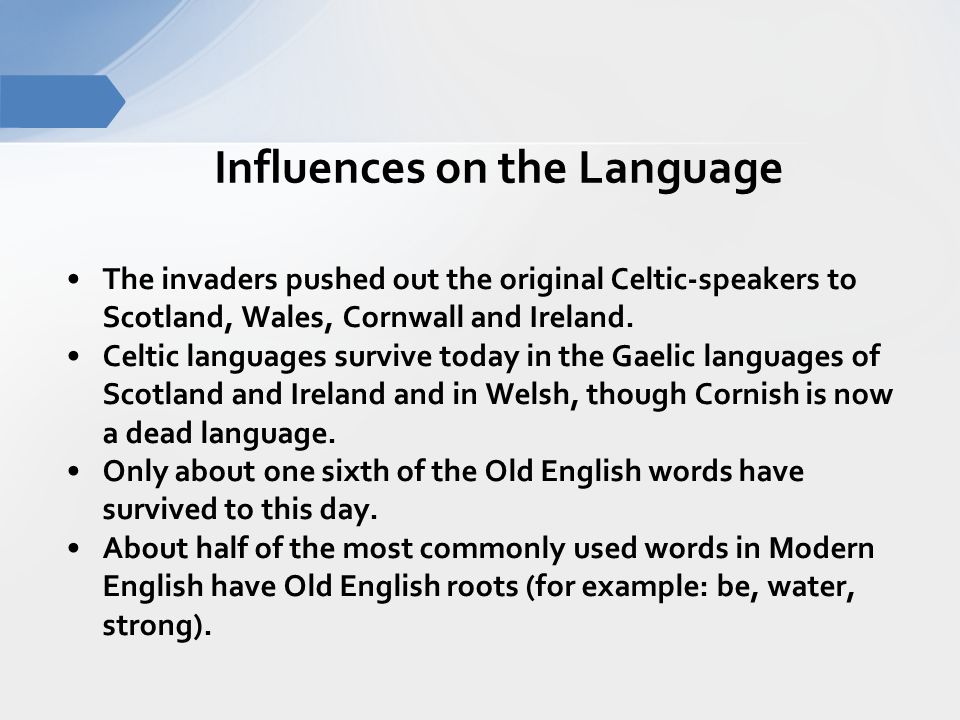 Influences on the Language

• The invaders pushed out the original Celtic-speakers to Scotland, Wales, Cornwall and Ireland.
• Celtic languages survive today in the Gaelic languages of Scotland and Ireland and in Welsh, though Cornish is now a dead language.
• Only about one sixth of the Old English words have survived to this day.
• About half of the most commonly used words in Modern English have Old English roots (for example: be, water, strong).